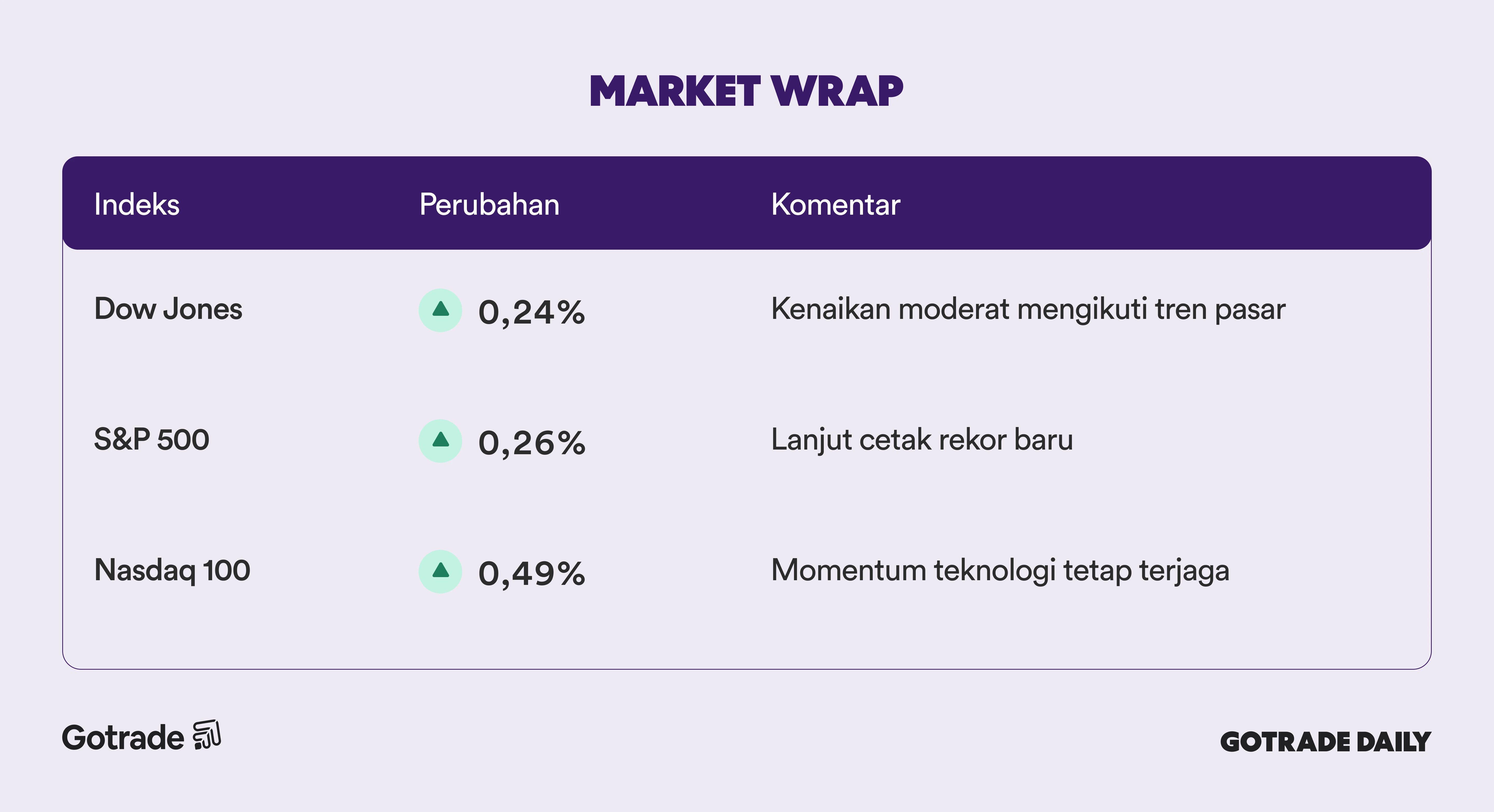 MARKET WRAP

| Indeks | Perubahan | Komentar |
|---|---|---|
| Dow Jones | 0,24% | Kenaikan moderat mengikuti tren pasar |
| S&P 500 | 0,26% | Lanjut cetak rekor baru |
| Nasdaq 100 | 0,49% | Momentum teknologi tetap terjaga |

Gotrade

GOTRADE DAILY